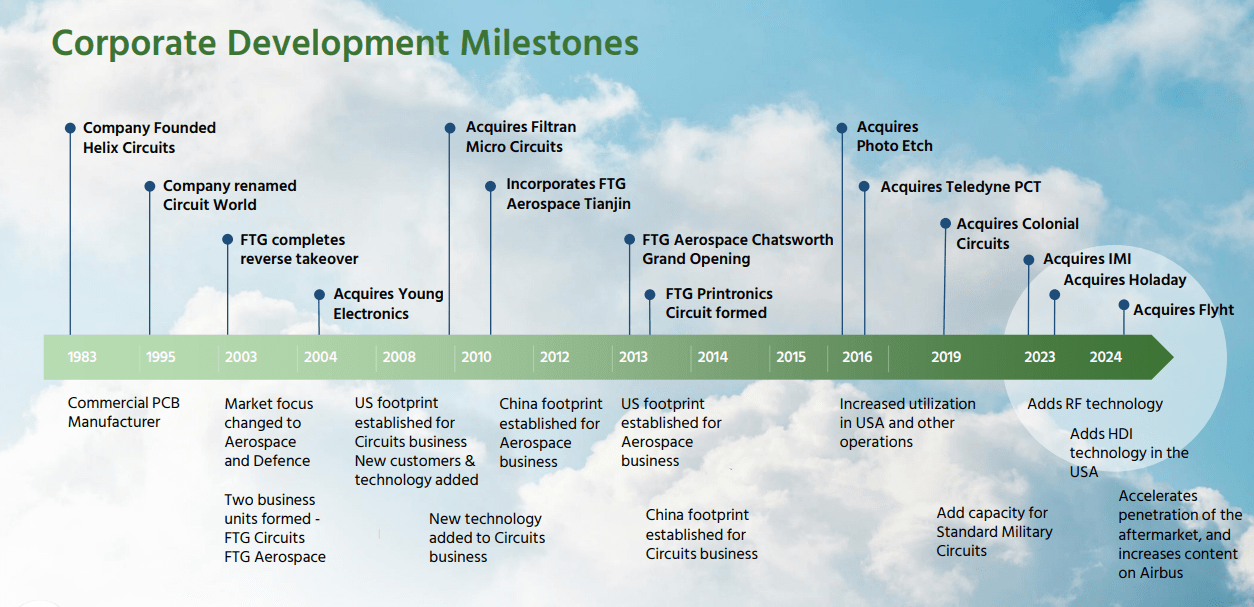 Corporate Development Milestones

Company Founded Helix Circuits

Company renamed Circuit World

FTG completes reverse takeover

Acquires Young Electronics

Acquires Filtran Micro Circuits

Incorporates FTG Aerospace Tianjin

FTG Aerospace Chatsworth Grand Opening

FTG Printronics Circuit formed

Acquires Photo Etch

Acquires Teledyne PCT

Acquires Colonial Circuits

Acquires IMI

Acquires Holaday

Acquires Flyht

1983 1995 2003 2004 2008 2010 2012 2013 2014 2015 2016 2019 2023 2024

Commercial PCB Manufacturer

Market focus changed to Aerospace and Defence

Two business units formed - FTG Circuits FTG Aerospace

US footprint established for Circuits business New customers & technology added

New technology added to Circuits business

China footprint established for Aerospace business

US footprint established for Aerospace business

China footprint established for Circuits business

Increased utilization in USA and other operations

Add capacity for Standard Military Circuits

Adds RF technology

Adds HDI technology in the USA

Accelerates penetration of the aftermarket, and increases content on Airbus